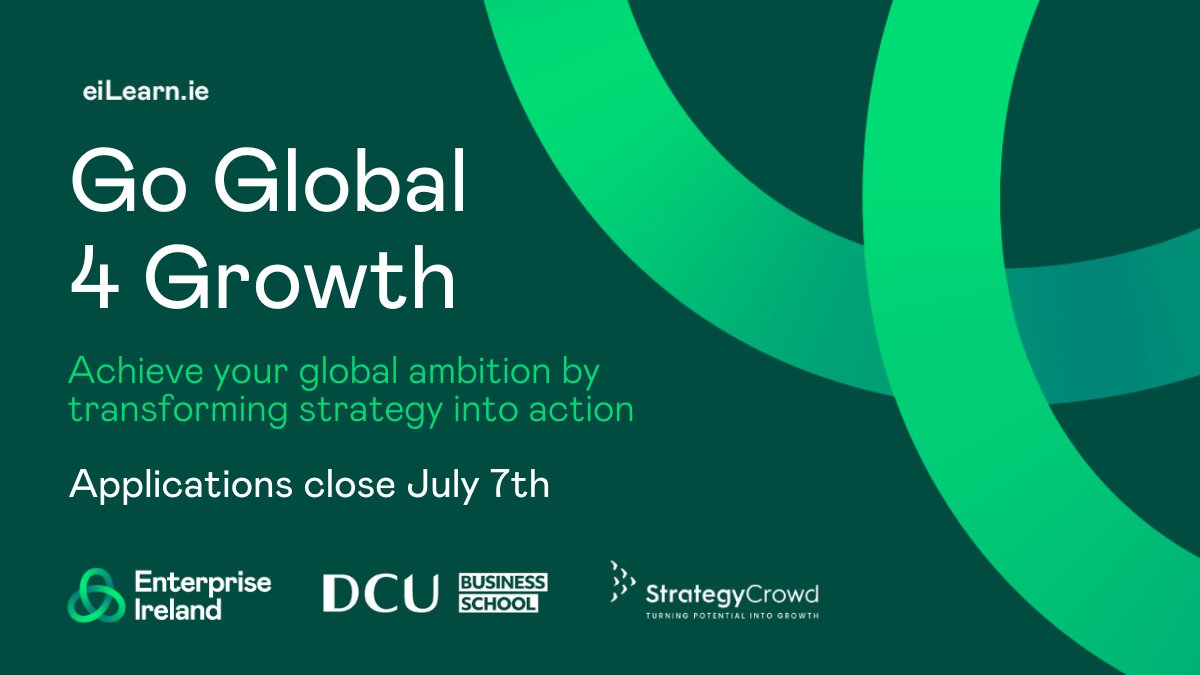 eiLearn.ie

Go Global 4 Growth

Achieve your global ambition by transforming strategy into action

Applications close July 7th

Enterprise Ireland

DCU BUSINESS SCHOOL

StrategyCrowd
TURNING POTENTIAL INTO GROWTH